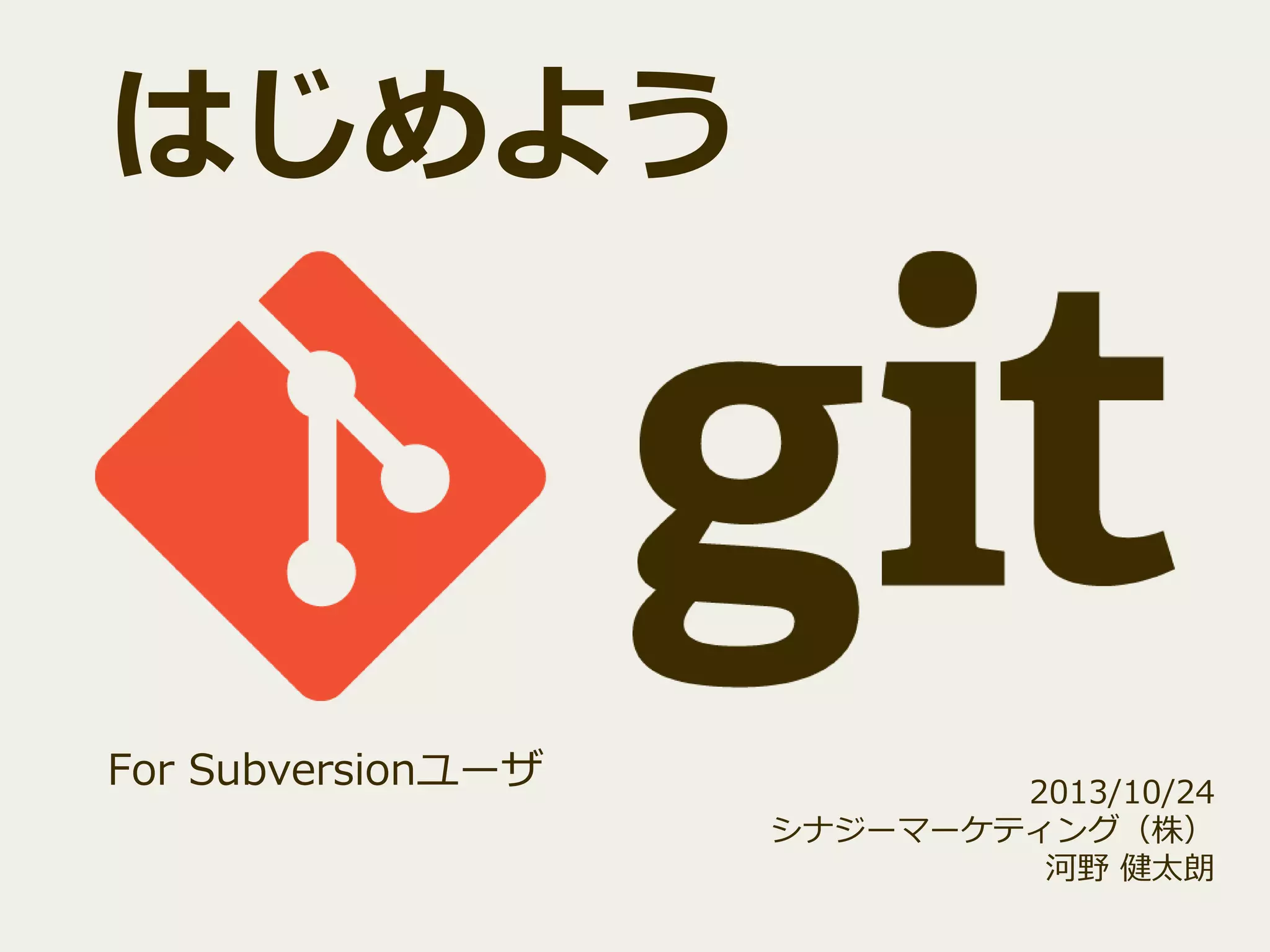 はじめよう

git

For Subversionユーザ

2013/10/24
シナジーマーケティング（株）
河野 健太朗